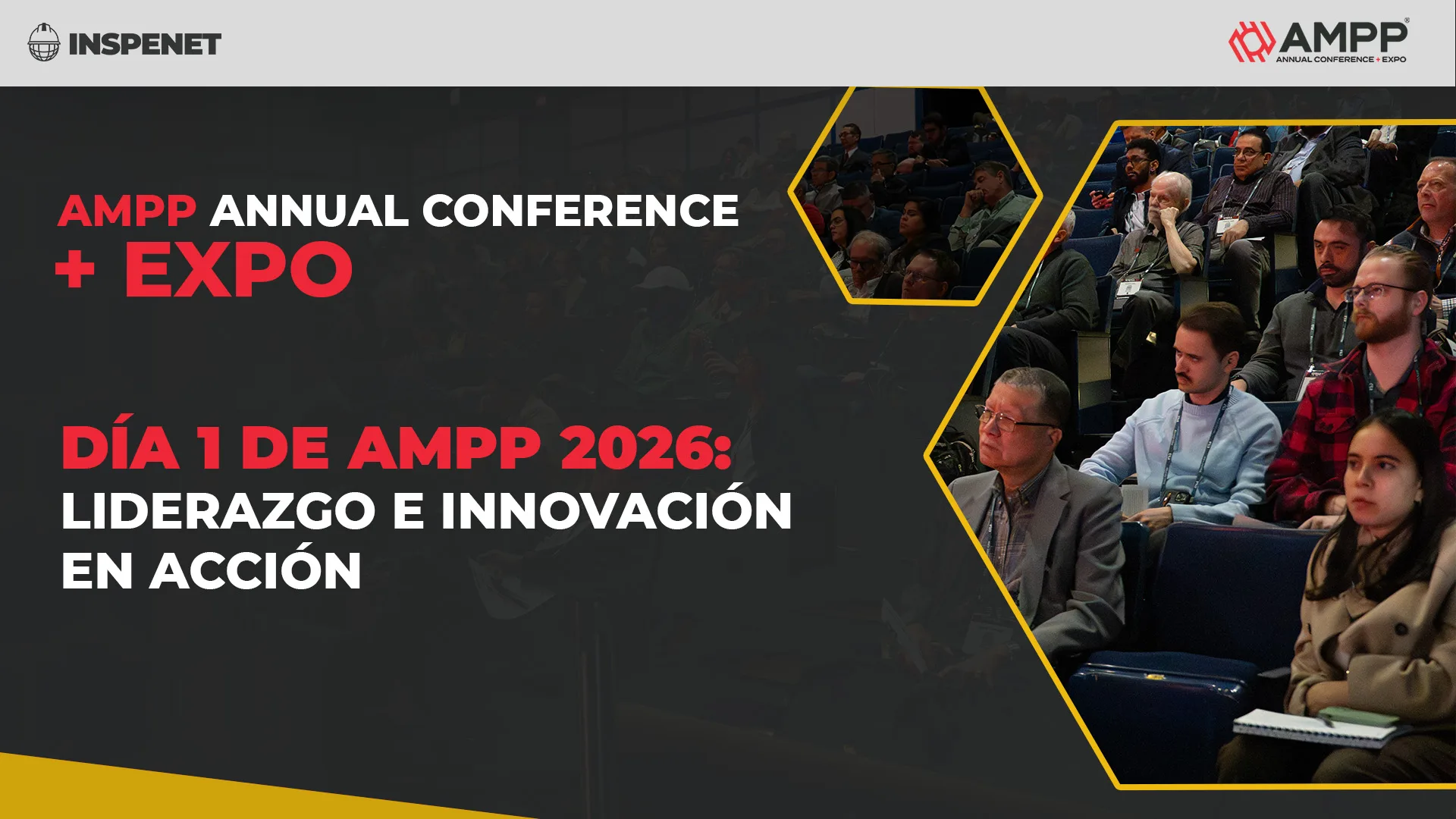 INSPENET

AMPP®
ANNUAL CONFERENCE + EXPO

AMPP ANNUAL CONFERENCE + EXPO

DÍA 1 DE AMPP 2026: LIDERAZGO E INNOVACIÓN EN ACCIÓN